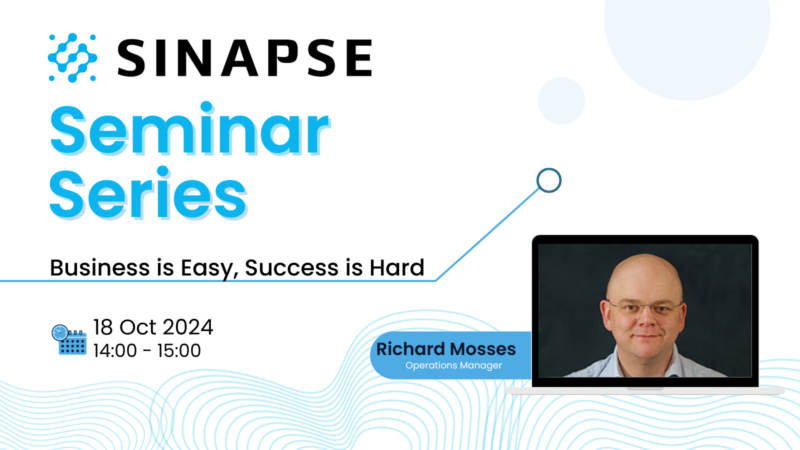 SINAPSE

Seminar Series

Business is Easy, Success is Hard

18 Oct 2024
14:00 - 15:00

Richard Mosses
Operations Manager